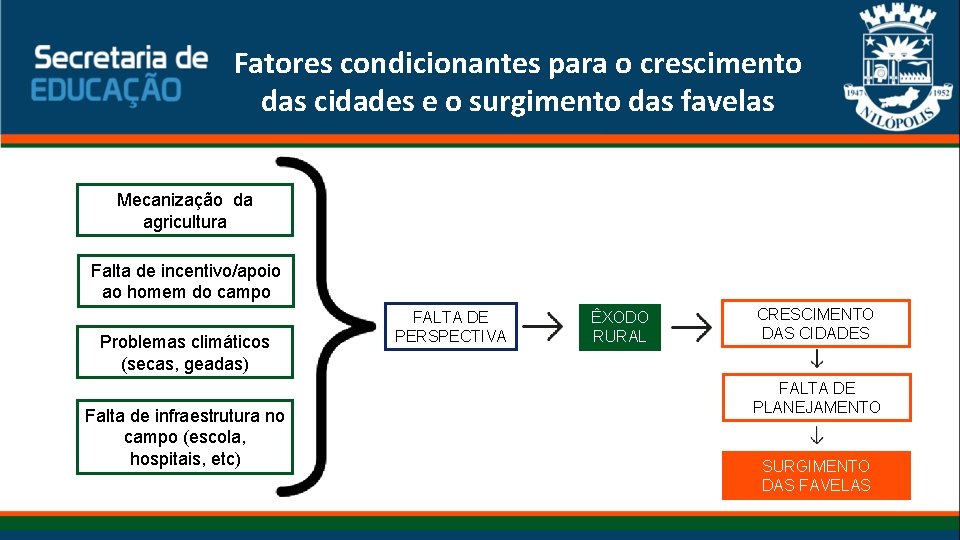 Secretaria de EDUCAÇÃO

Fatores condicionantes para o crescimento das cidades e o surgimento das favelas

1947 1952 NILÓPOLIS

Mecanização da agricultura

Falta de incentivo/apoio ao homem do campo

Problemas climáticos (secas, geadas)

Falta de infraestrutura no campo (escola, hospitais, etc)

FALTA DE PERSPECTIVA

ÊXODO RURAL

CRESCIMENTO DAS CIDADES

FALTA DE PLANEJAMENTO

SURGIMENTO DAS FAVELAS